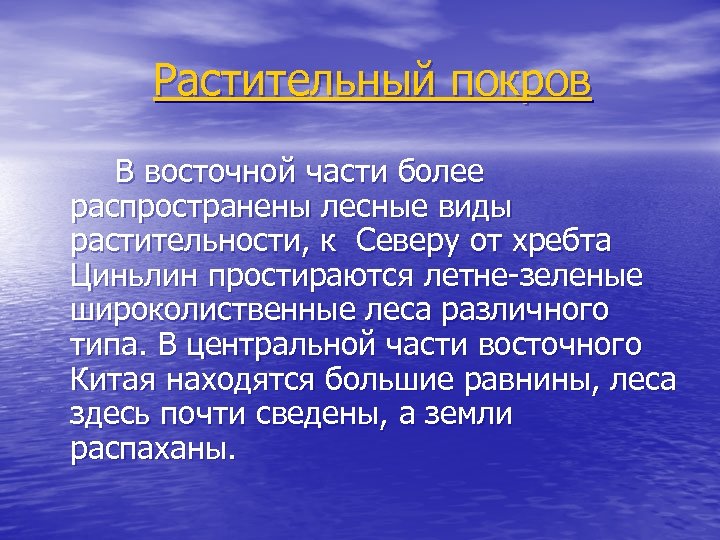 Растительный покров

В восточной части более распространены лесные виды растительности, к  Северу от хребта Циньлин простираются летне-зеленые широколиственные леса различного типа. В центральной части восточного Китая находятся большие равнины, леса здесь почти сведены, а земли распаханы.